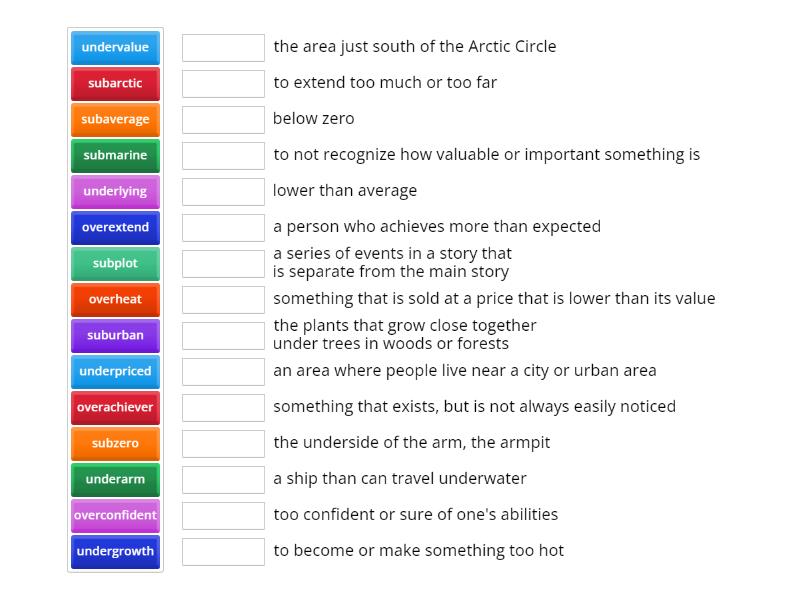 undervalue
subarctic
subaverage
submarine
underlying
overextend
subplot
overheat
suburban
underpriced
overachiever
subzero
underarm
overconfident
undergrowth

the area just south of the Arctic Circle
to extend too much or too far
below zero
to not recognize how valuable or important something is
lower than average
a person who achieves more than expected
a series of events in a story that is separate from the main story
something that is sold at a price that is lower than its value
the plants that grow close together under trees in woods or forests
an area where people live near a city or urban area
something that exists, but is not always easily noticed
the underside of the arm, the armpit
a ship than can travel underwater
too confident or sure of one's abilities
to become or make something too hot